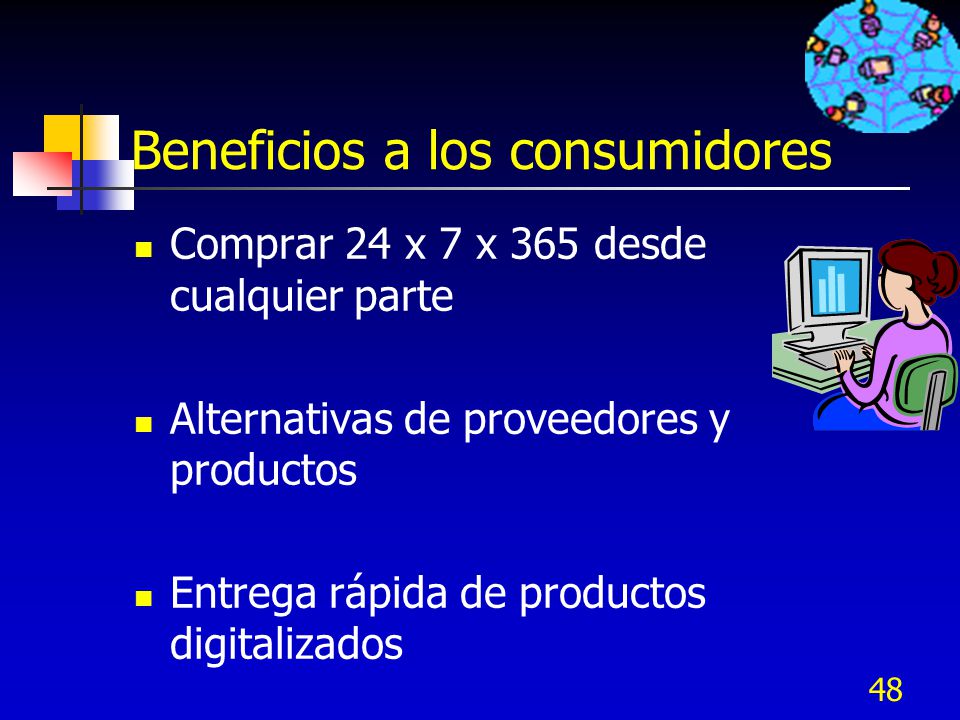 Beneficios a los consumidores

- Comprar 24 x 7 x 365 desde cualquier parte

- Alternativas de proveedores y productos

- Entrega rápida de productos digitalizados

48